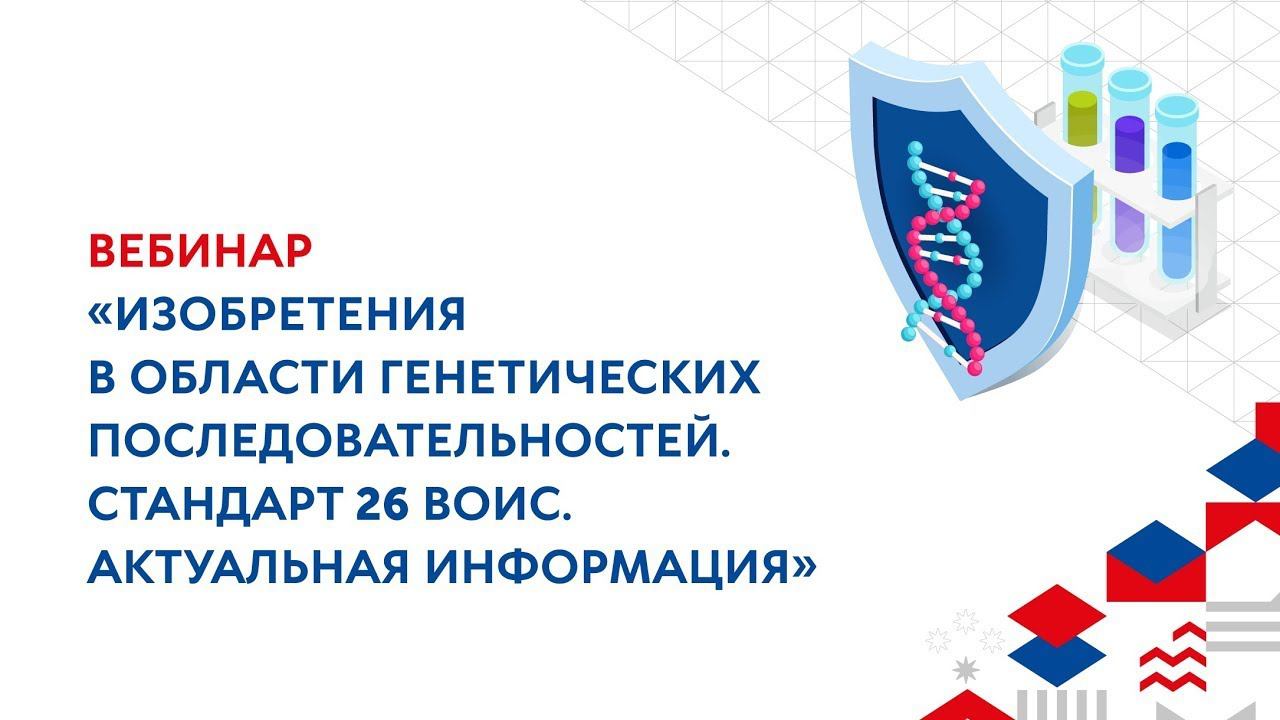 ВЕБИНАР
«ИЗОБРЕТЕНИЯ В ОБЛАСТИ ГЕНЕТИЧЕСКИХ ПОСЛЕДОВАТЕЛЬНОСТЕЙ. СТАНДАРТ 26 ВОИС. АКТУАЛЬНАЯ ИНФОРМАЦИЯ»